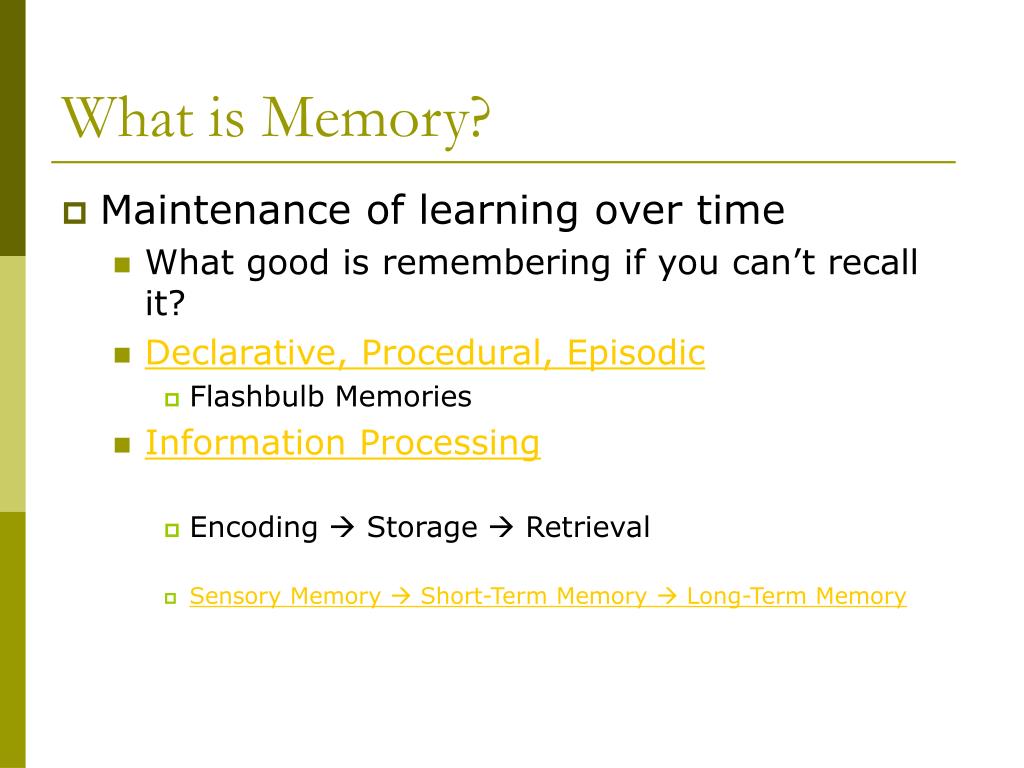 What is Memory?

Maintenance of learning over time

What good is remembering if you can't recall it?

Declarative, Procedural, Episodic

Flashbulb Memories

Information Processing

Encoding → Storage → Retrieval

Sensory Memory → Short-Term Memory → Long-Term Memory